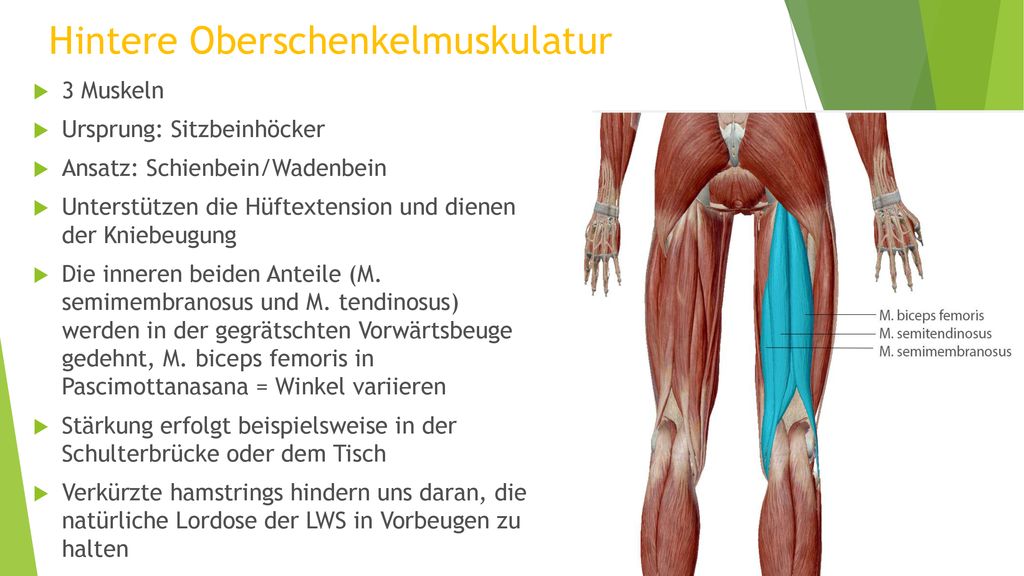 Hintere Oberschenkelmuskulatur

3 Muskeln

Ursprung: Sitzbeinhöcker

Ansatz: Schienbein/Wadenbein

Unterstützen die Hüftextension und dienen der Kniebeugung

Die inneren beiden Anteile (M. semimembranosus und M. tendinosus) werden in der gegrätschten Vorwärtsbeuge gedehnt, M. biceps femoris in Pascimottanasana = Winkel variieren

Stärkung erfolgt beispielsweise in der Schulterbrücke oder dem Tisch

Verkürzte hamstrings hindern uns daran, die natürliche Lordose der LWS in Vorbeugen zu halten

M. biceps femoris
M. semitendinosus
M. semimembranosus